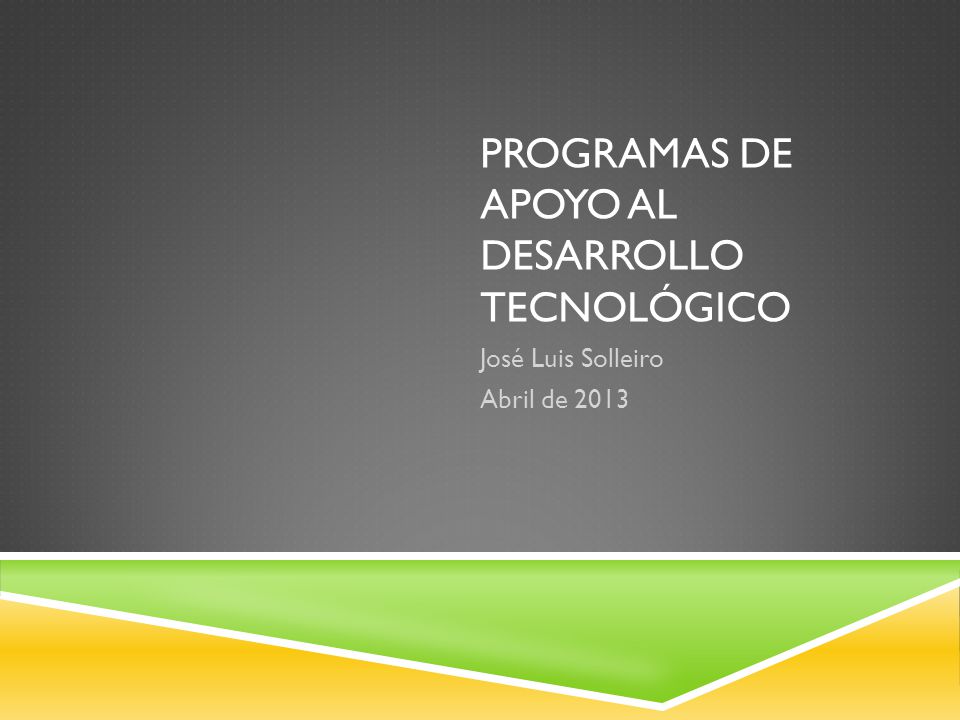 PROGRAMAS DE APOYO AL DESARROLLO TECNOLÓGICO

José Luis Solleiro
Abril de 2013